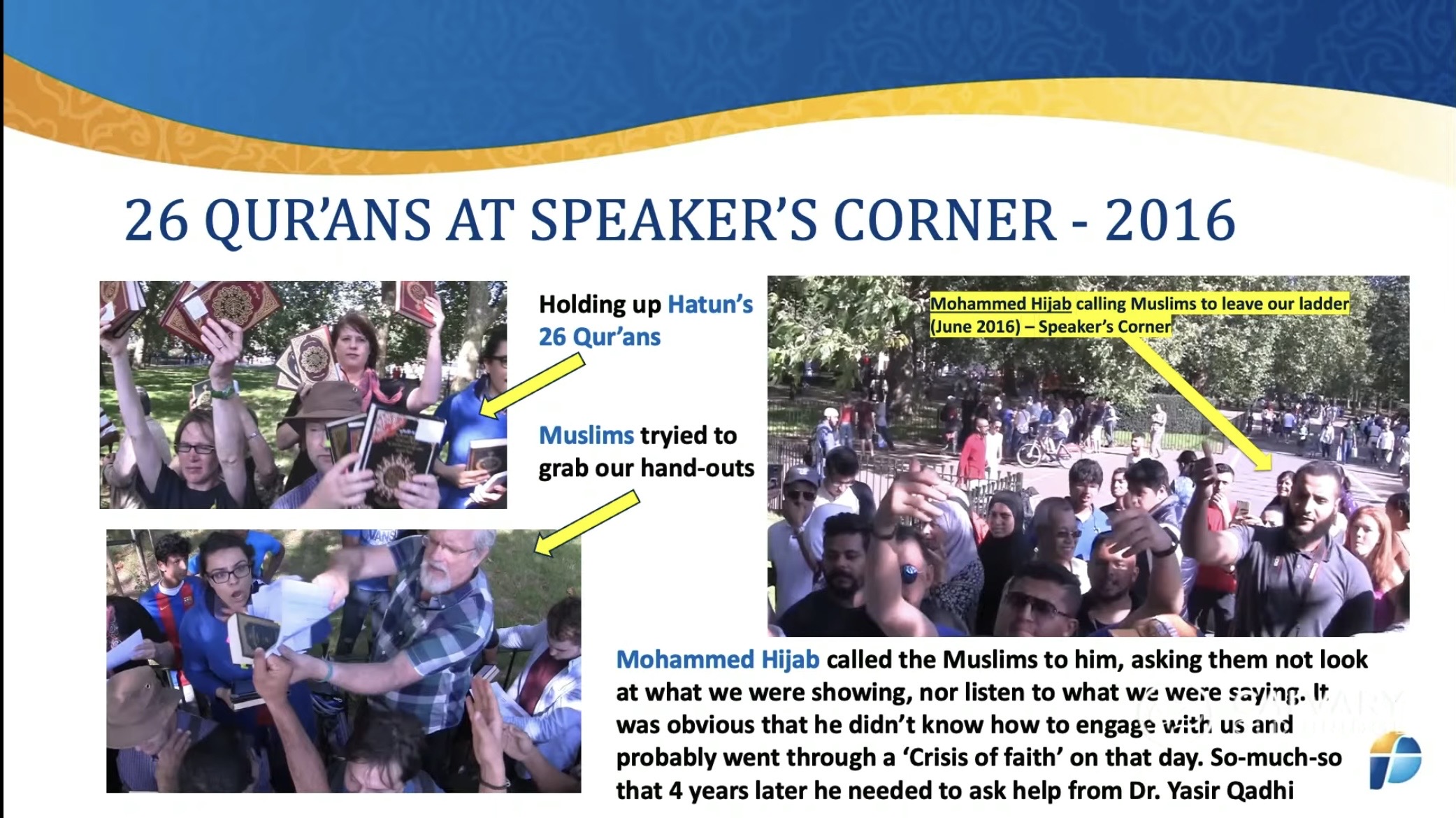 26 QUR'ANS AT SPEAKER'S CORNER - 2016

Holding up Hatun's 26 Qur'ans

Muslims tryied to grab our hand-outs

Mohammed Hijab calling Muslims to leave our ladder (June 2016) – Speaker's Corner

Mohammed Hijab called the Muslims to him, asking them not look at what we were showing, nor listen to what we were saying. It was obvious that he didn't know how to engage with us and probably went through a 'Crisis of faith' on that day. So-much-so that 4 years later he needed to ask help from Dr. Yasir Qadhi